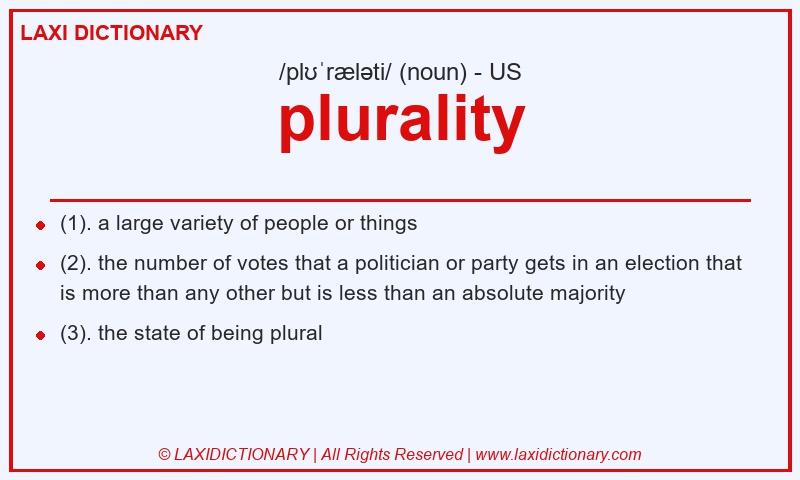 LAXI DICTIONARY

/plʊˈræləti/ (noun) - US

plurality

- (1). a large variety of people or things
- (2). the number of votes that a politician or party gets in an election that is more than any other but is less than an absolute majority
- (3). the state of being plural

© LAXIDICTIONARY | All Rights Reserved | www.laxidictionary.com